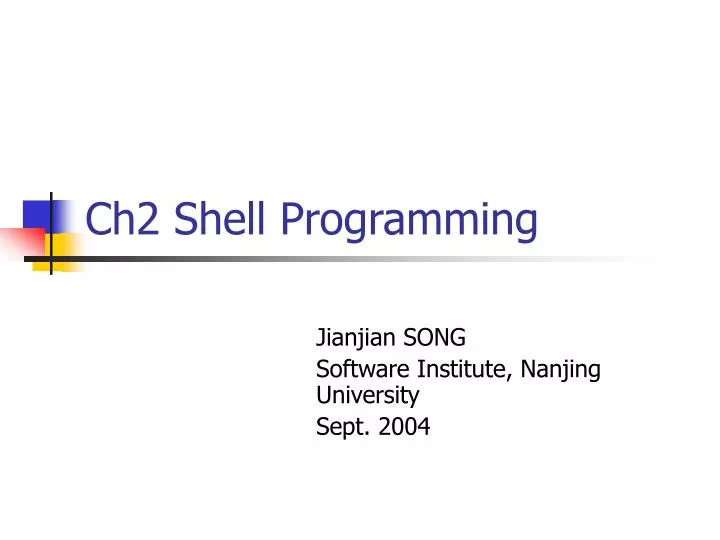 Ch2 Shell Programming

Jianjian SONG
Software Institute, Nanjing University
Sept. 2004